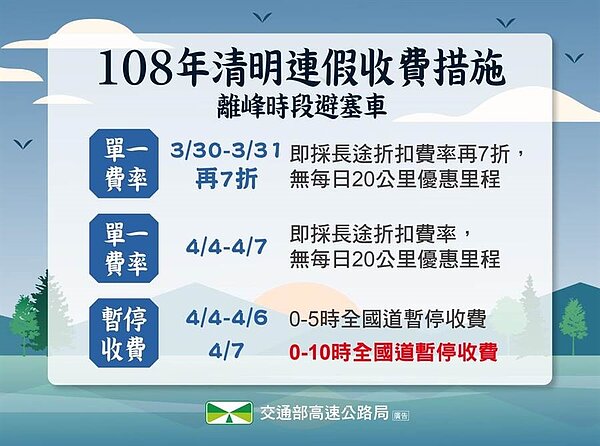 108年清明連假收費措施
離峰時段避塞車

單一費率
3/30-3/31 再7折
即採長途折扣費率再7折，無每日20公里優惠里程

單一費率
4/4-4/7
即採長途折扣費率，無每日20公里優惠里程

暫停收費
4/4-4/6
0-5時全國道暫停收費
4/7
0-10時全國道暫停收費

交通部高速公路局 廣告